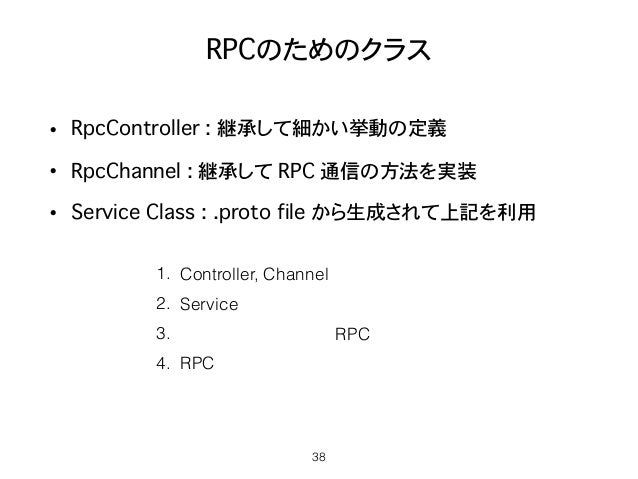 RPCのためのクラス

• RpcController : 継承して細かい挙動の定義

• RpcChannel : 継承して RPC 通信の方法を実装

• Service Class : .proto file から生成されて上記を利用

1. Controller, Channel
2. Service
3. RPC
4. RPC

38